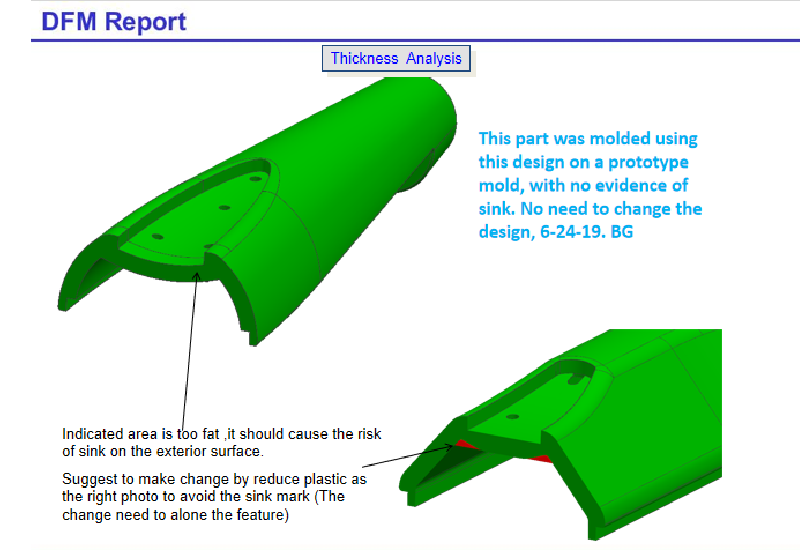 DFM Report

Thickness Analysis

This part was molded using this design on a prototype mold, with no evidence of sink. No need to change the design, 6-24-19. BG

Indicated area is too fat ,it should cause the risk of sink on the exterior surface.

Suggest to make change by reduce plastic as the right photo to avoid the sink mark (The change need to alone the feature)